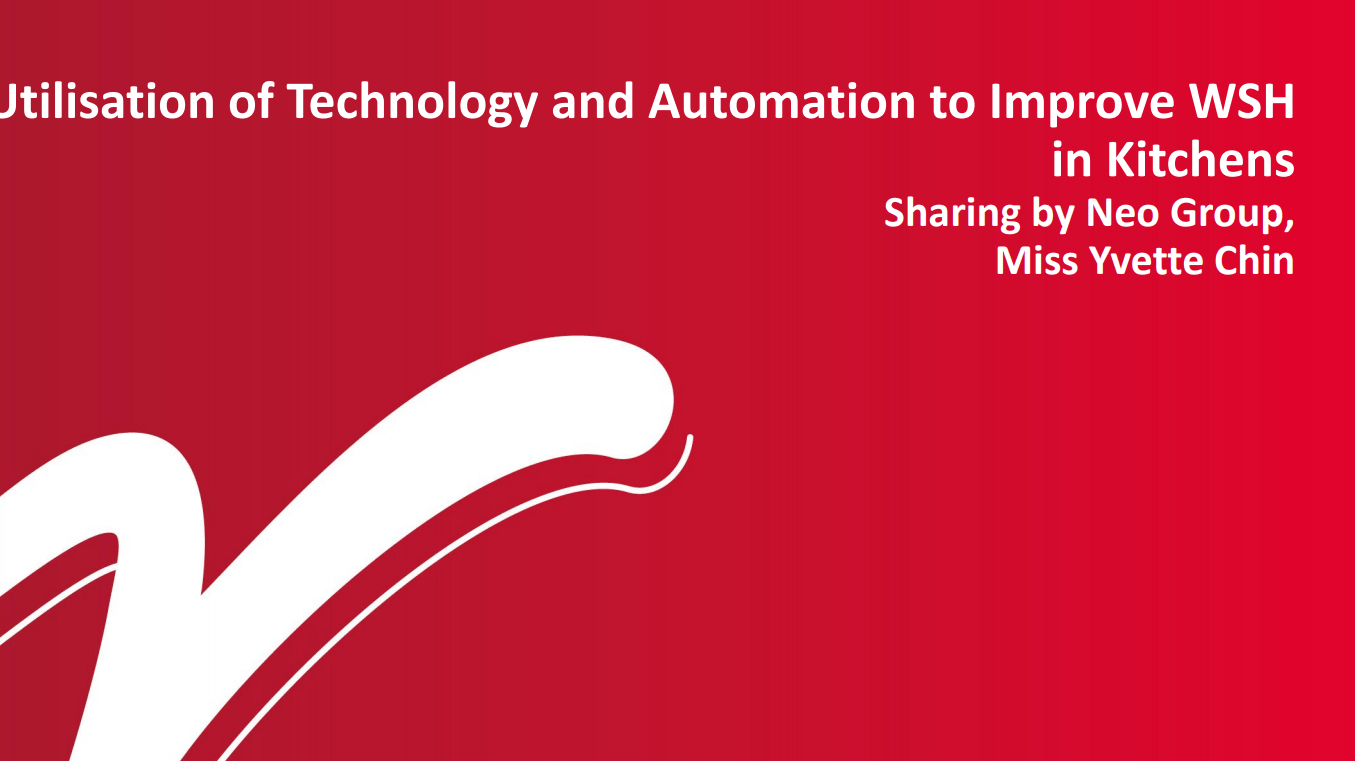 Utilisation of Technology and Automation to Improve WSH in Kitchens
Sharing by Neo Group,
Miss Yvette Chin